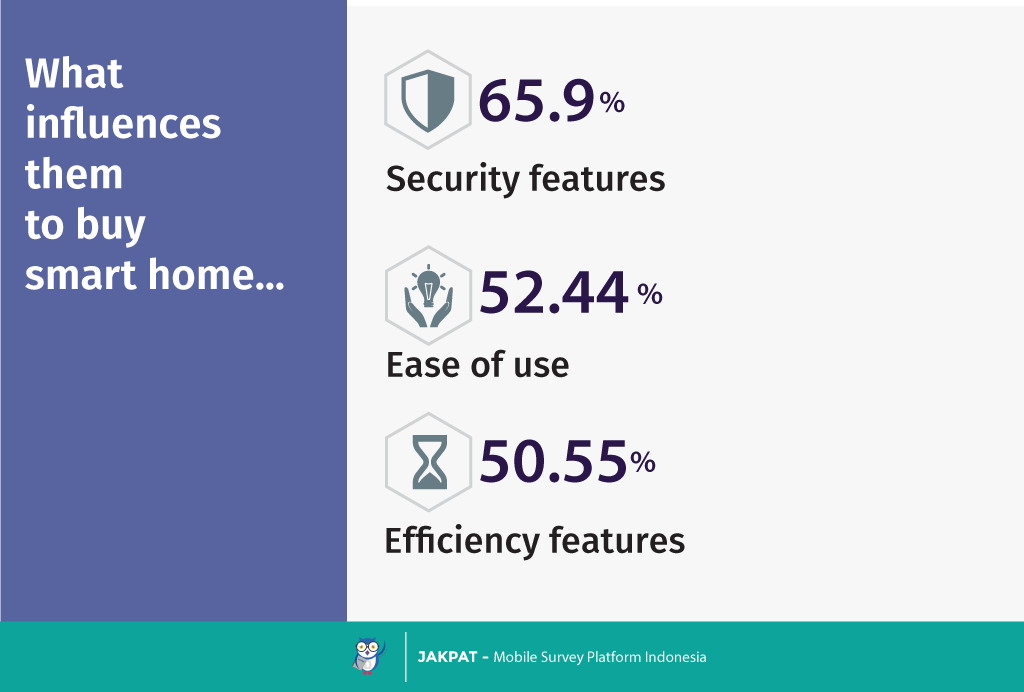 What influences them to buy smart home...

65.9%

Security features

52.44%

Ease of use

50.55%

Efficiency features

JAKPAT - Mobile Survey Platform Indonesia